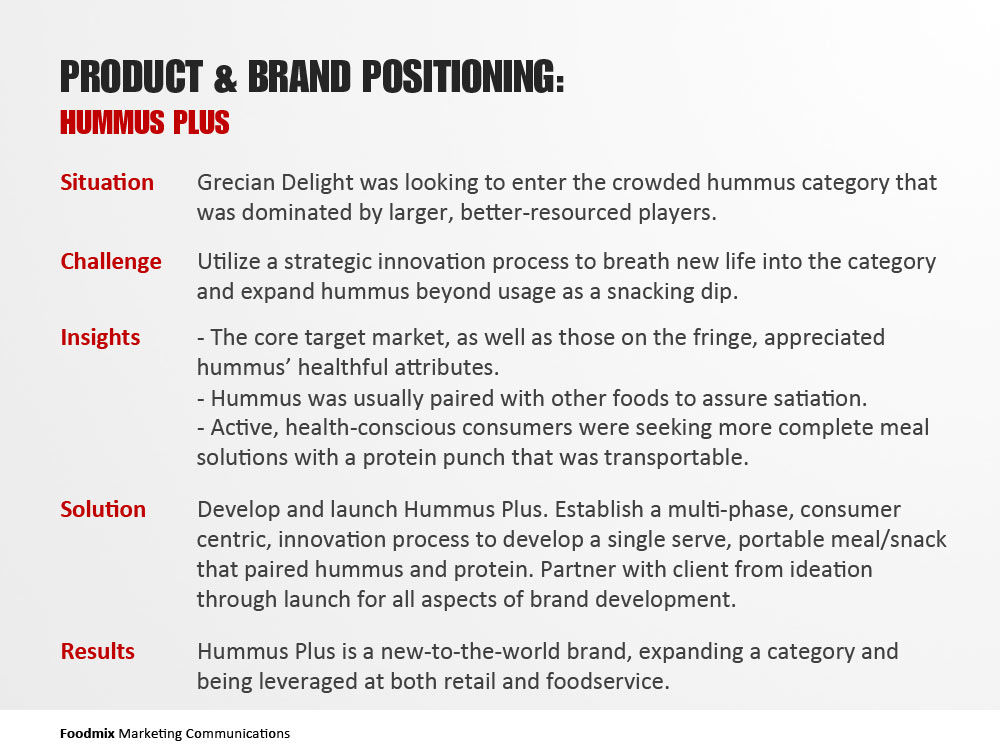 PRODUCT & BRAND POSITIONING:
HUMMUS PLUS

Situation Grecian Delight was looking to enter the crowded hummus category that was dominated by larger, better-resourced players.

Challenge Utilize a strategic innovation process to breath new life into the category and expand hummus beyond usage as a snacking dip.

Insights - The core target market, as well as those on the fringe, appreciated hummus' healthful attributes.
- Hummus was usually paired with other foods to assure satiation.
- Active, health-conscious consumers were seeking more complete meal solutions with a protein punch that was transportable.

Solution Develop and launch Hummus Plus. Establish a multi-phase, consumer centric, innovation process to develop a single serve, portable meal/snack that paired hummus and protein. Partner with client from ideation through launch for all aspects of brand development.

Results Hummus Plus is a new-to-the-world brand, expanding a category and being leveraged at both retail and foodservice.

Foodmix Marketing Communications